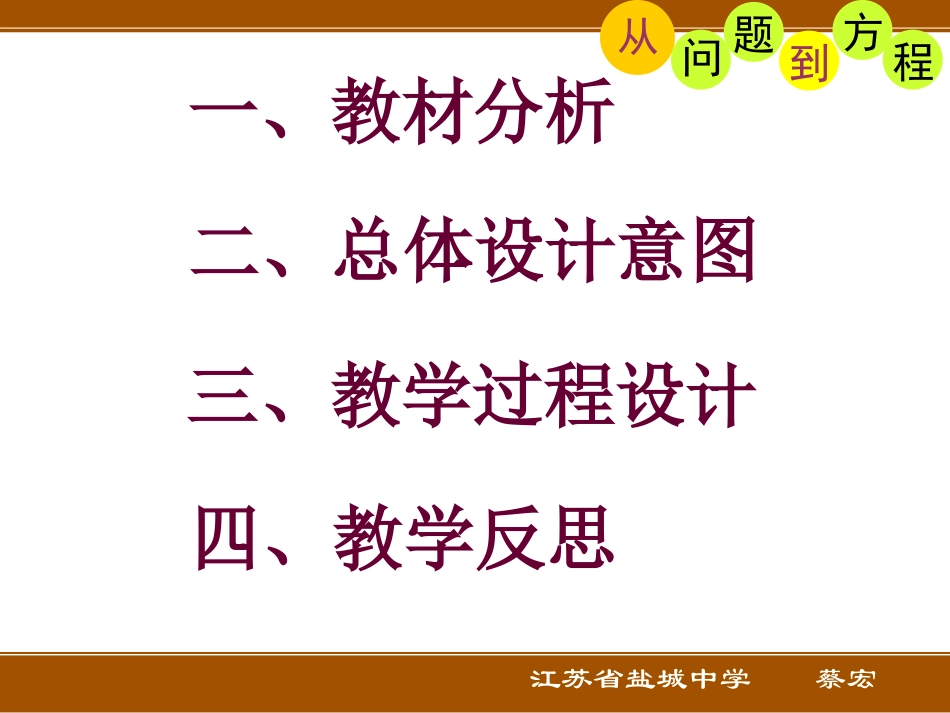 从问题到方程

一、教材分析

二、总体设计意图

三、教学过程设计

四、教学反思

江苏省盐城中学 蔡宏